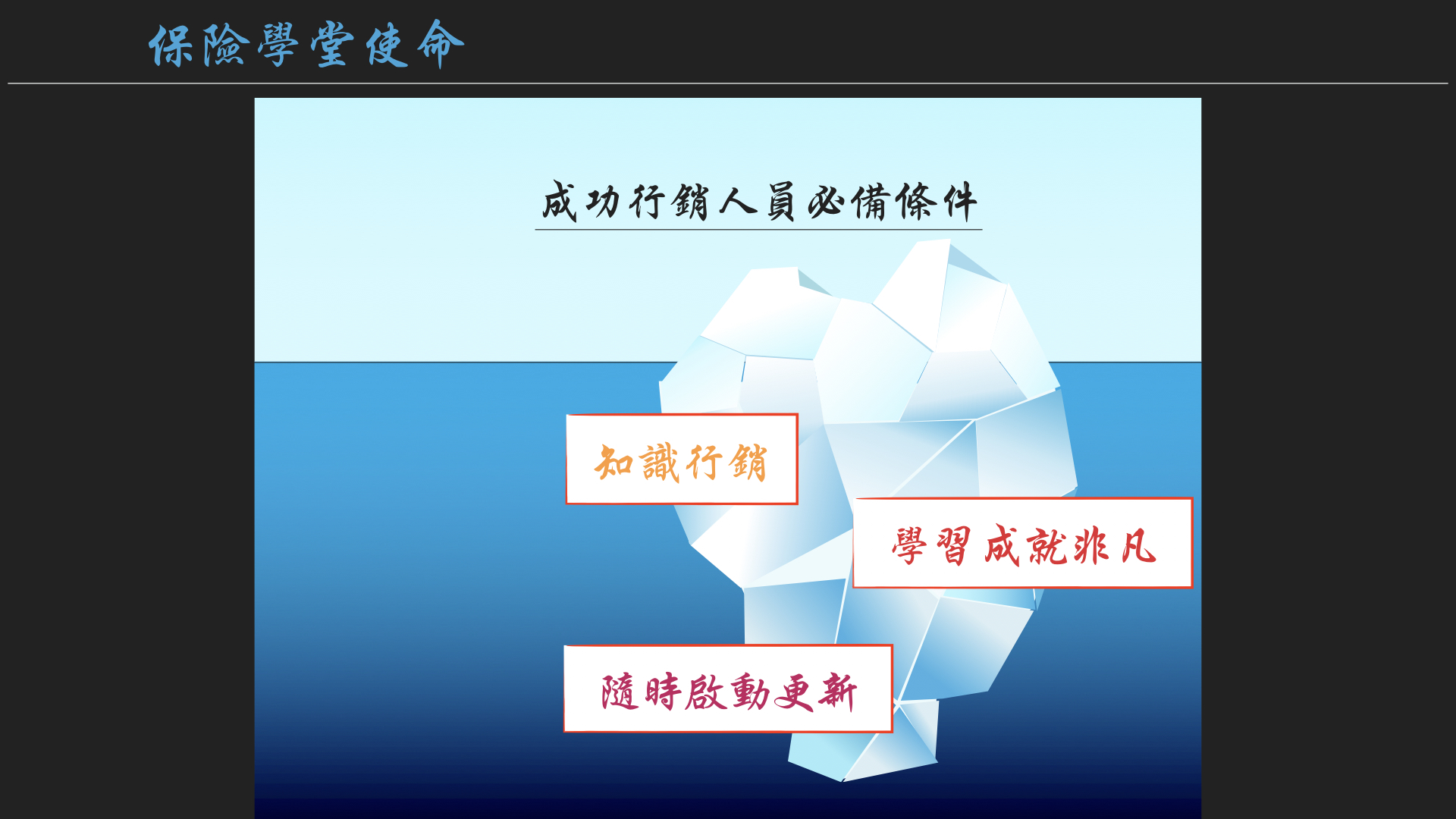 保險學堂使命

成功行銷人員必備條件

知識行銷

學習成就非凡

隨時啟動更新